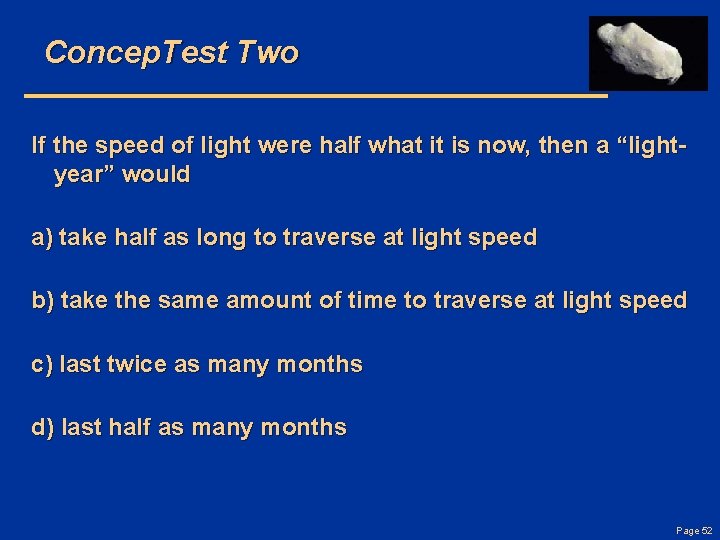 ConcepTest Two

If the speed of light were half what it is now, then a “light-year” would

a) take half as long to traverse at light speed

b) take the same amount of time to traverse at light speed

c) last twice as many months

d) last half as many months

Page 52